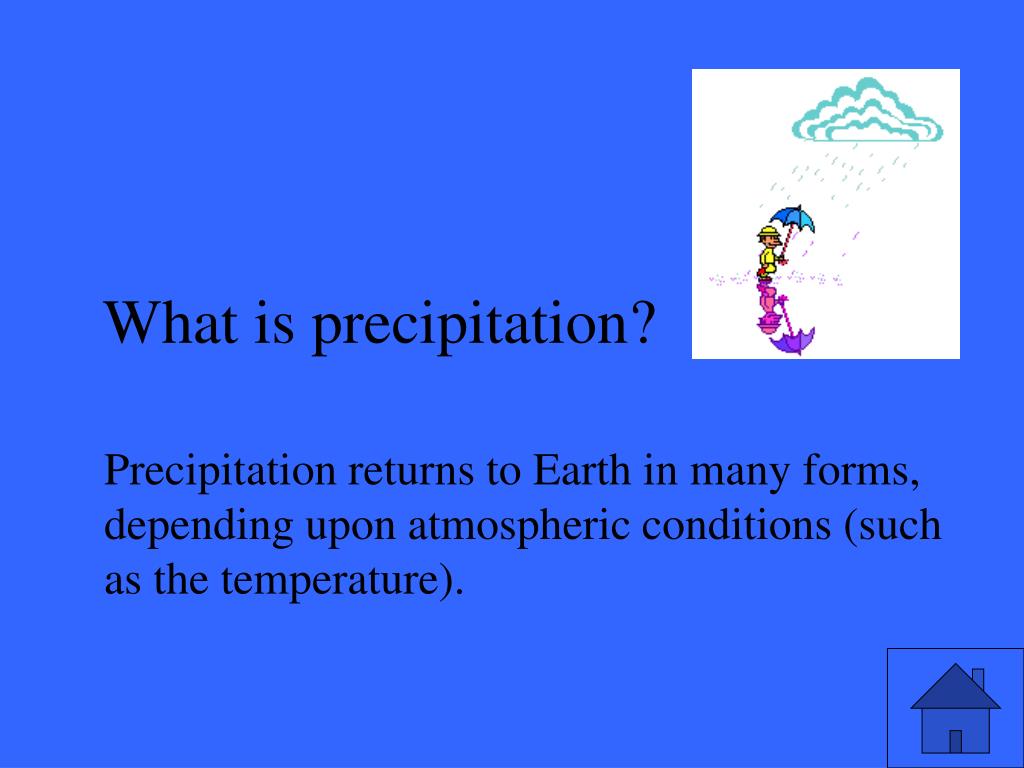 What is precipitation?

Precipitation returns to Earth in many forms, depending upon atmospheric conditions (such as the temperature).